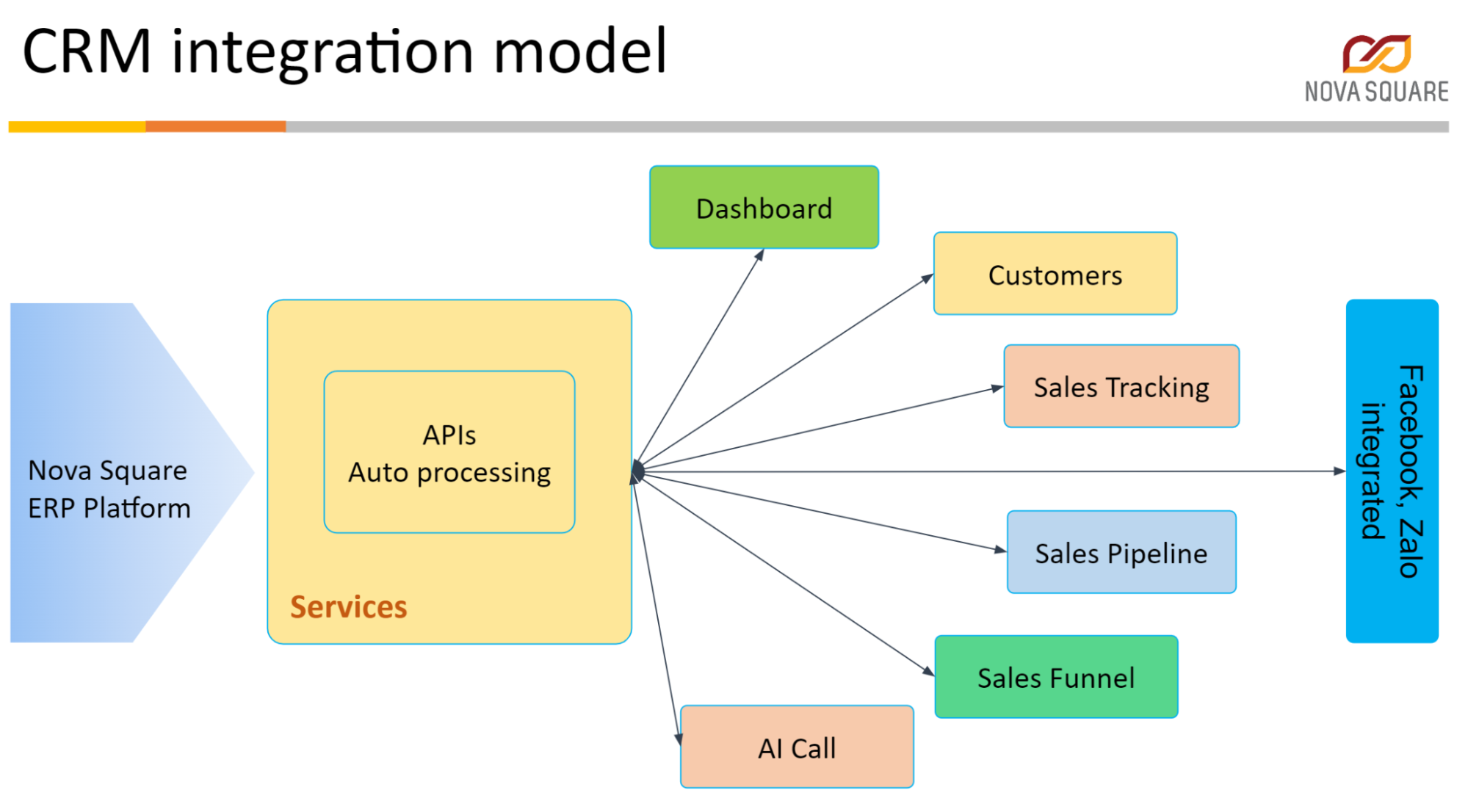 CRM integration model

NOVA SQUARE

Nova Square ERP Platform

APIs
Auto processing

Services

Dashboard

Customers

Sales Tracking

Sales Pipeline

Sales Funnel

AI Call

Facebook, Zalo integrated